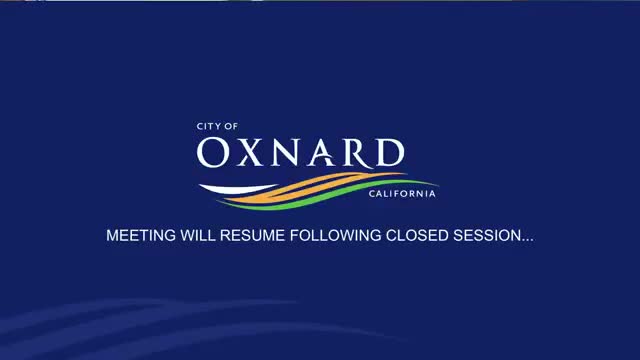 CITY OF
OXNARD
CALIFORNIA

MEETING WILL RESUME FOLLOWING CLOSED SESSION...